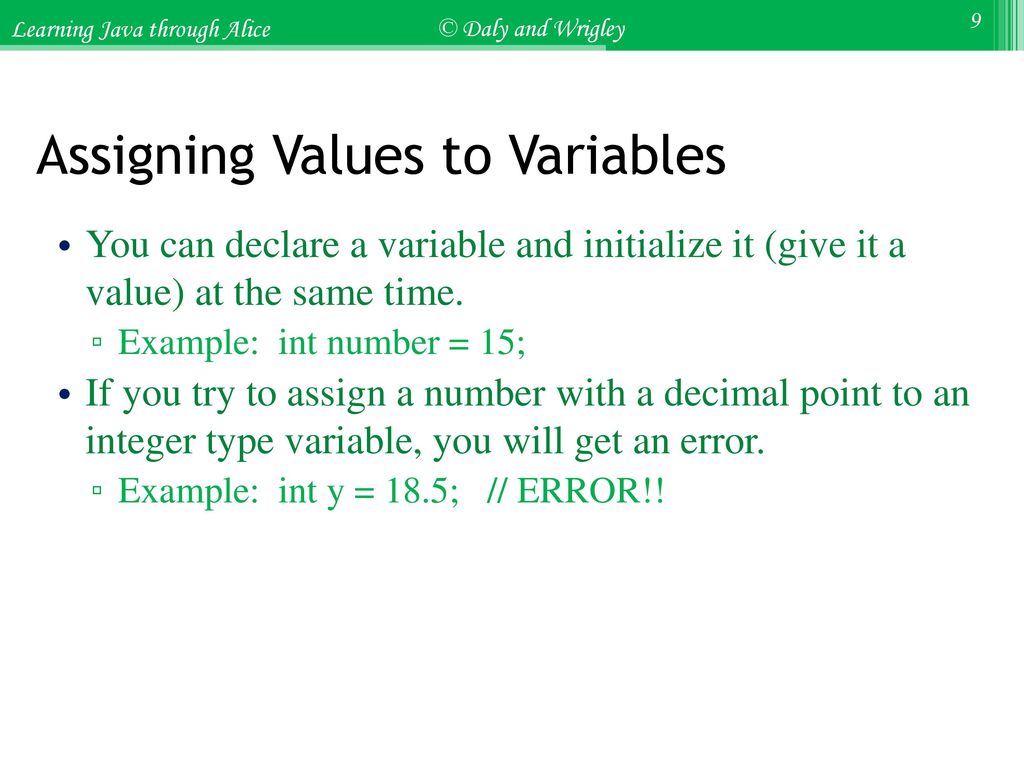 Learning Java through Alice

© Daly and Wrigley

9

Assigning Values to Variables

• You can declare a variable and initialize it (give it a value) at the same time.
▫ Example: int number = 15;
• If you try to assign a number with a decimal point to an integer type variable, you will get an error.
▫ Example: int y = 18.5; // ERROR!!